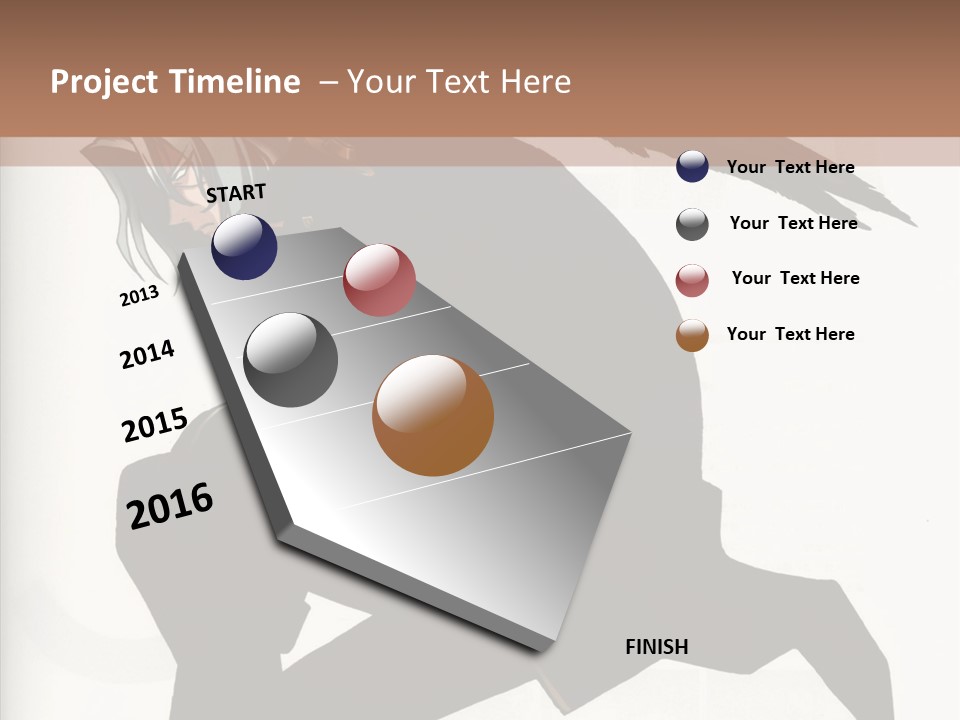 Project Timeline – Your Text Here

START

2013

2014

2015

2016

FINISH

Your Text Here

Your Text Here

Your Text Here

Your Text Here